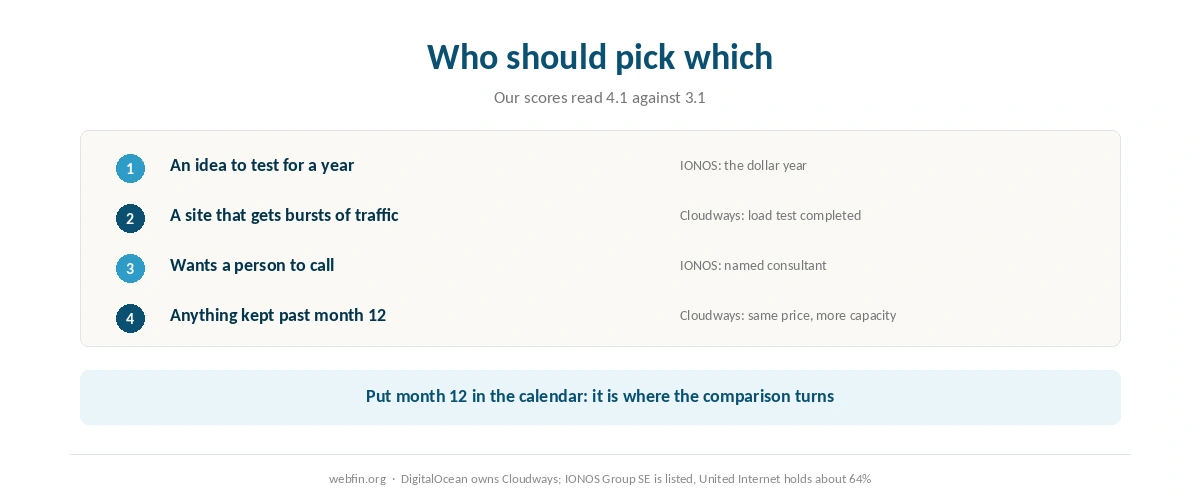 Who should pick which

Our scores read 4.1 against 3.1

1 An idea to test for a year
IONOS: the dollar year

2 A site that gets bursts of traffic
Cloudways: load test completed

3 Wants a person to call
IONOS: named consultant

4 Anything kept past month 12
Cloudways: same price, more capacity

Put month 12 in the calendar: it is where the comparison turns

webfin.org · DigitalOcean owns Cloudways; IONOS Group SE is listed, United Internet holds about 64%